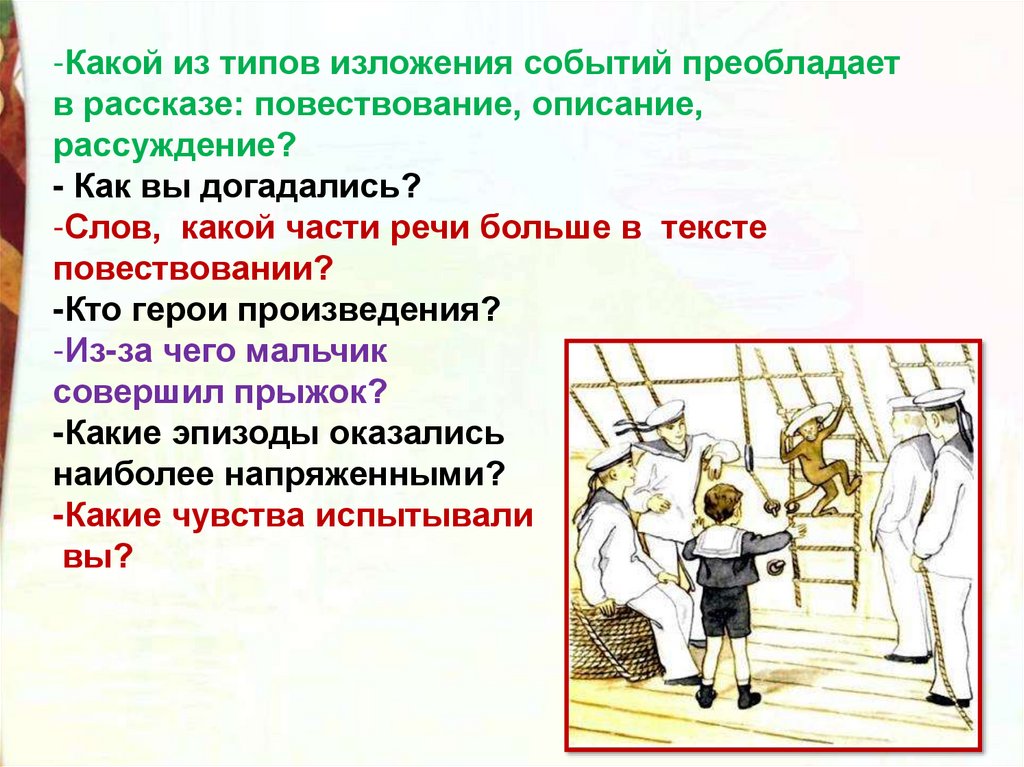 -Какой из типов изложения событий преобладает в рассказе: повествование, описание, рассуждение?
- Как вы догадались?
-Слов, какой части речи больше в тексте повествовании?
-Кто герои произведения?
-Из-за чего мальчик совершил прыжок?
-Какие эпизоды оказались наиболее напряженными?
-Какие чувства испытывали вы?